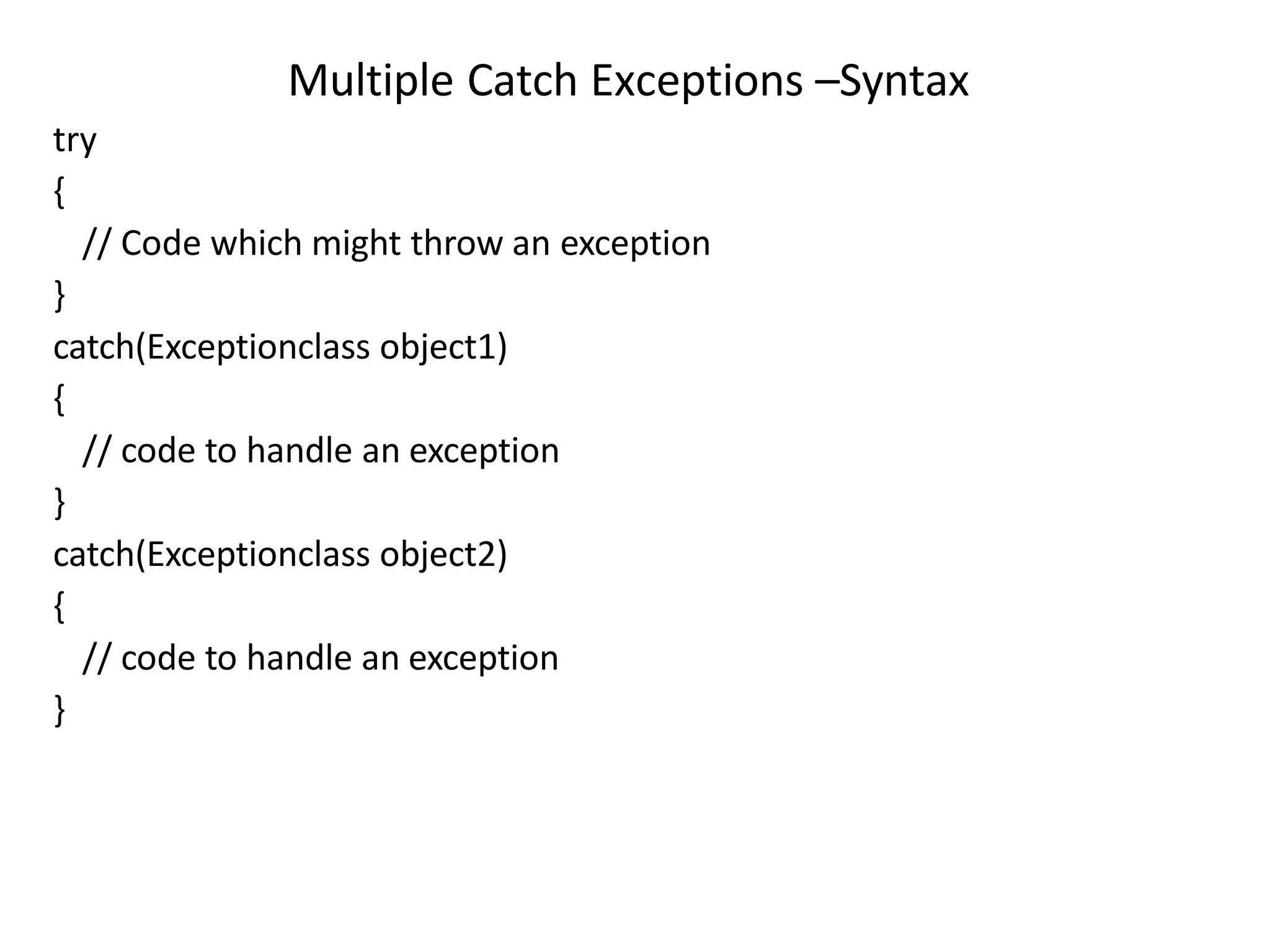 Multiple Catch Exceptions –Syntax

try
{
  // Code which might throw an exception
}
catch(Exceptionclass object1)
{
  // code to handle an exception
}
catch(Exceptionclass object2)
{
  // code to handle an exception
}